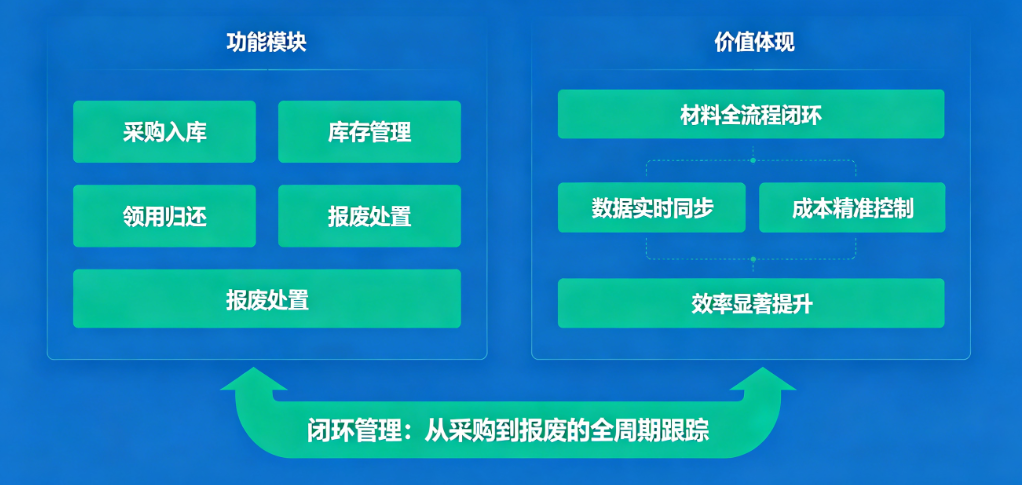 功能模块

采购入库

库存管理

领用归还

报废处置

报废处置

价值体现

材料全流程闭环

数据实时同步

成本精准控制

效率显著提升

闭环管理：从采购到报废的全周期跟踪